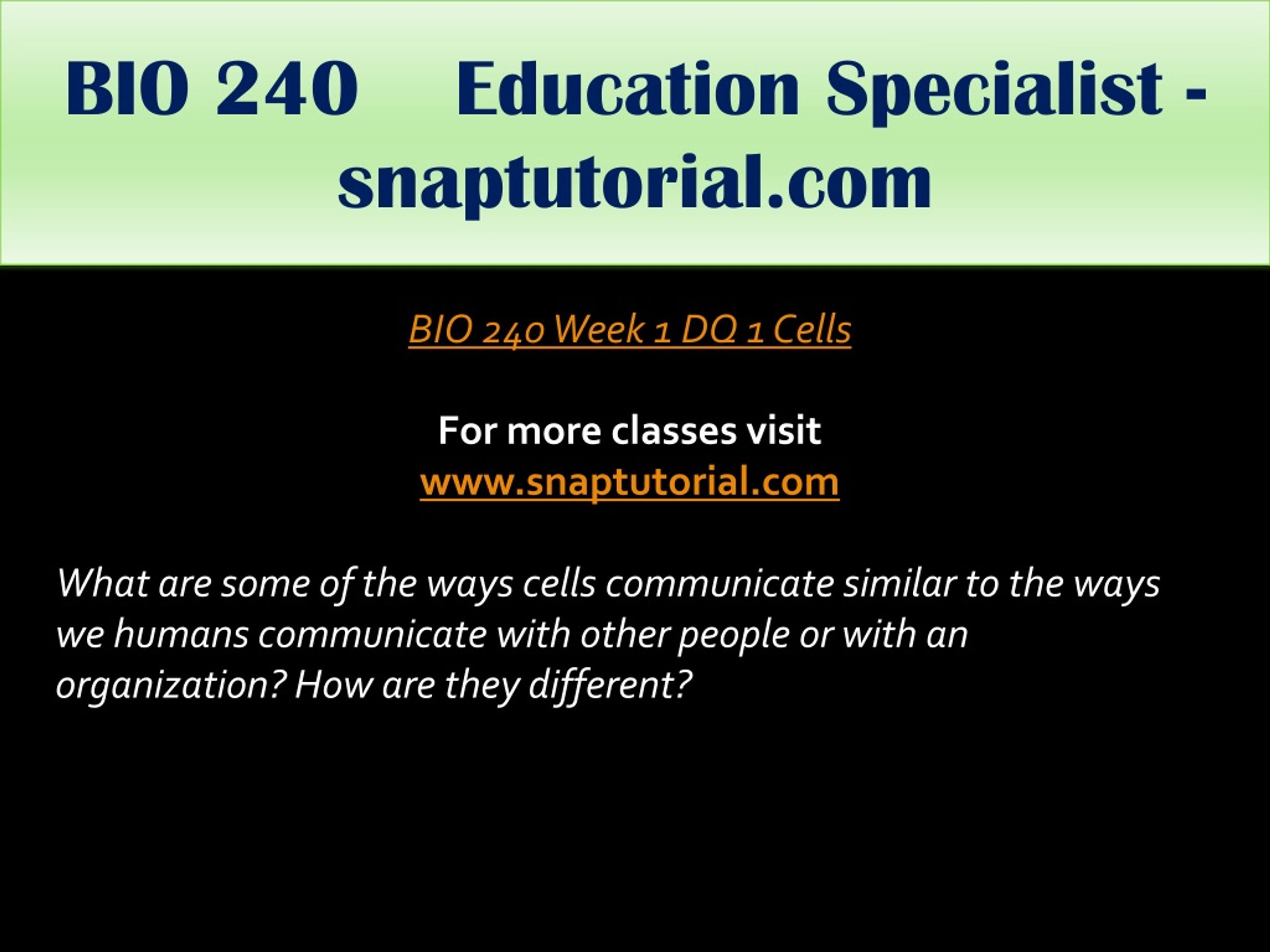 BIO 240 Education Specialist - snaptutorial.com

BIO 240 Week 1 DQ 1 Cells

For more classes visit
www.snaptutorial.com

What are some of the ways cells communicate similar to the ways we humans communicate with other people or with an organization? How are they different?